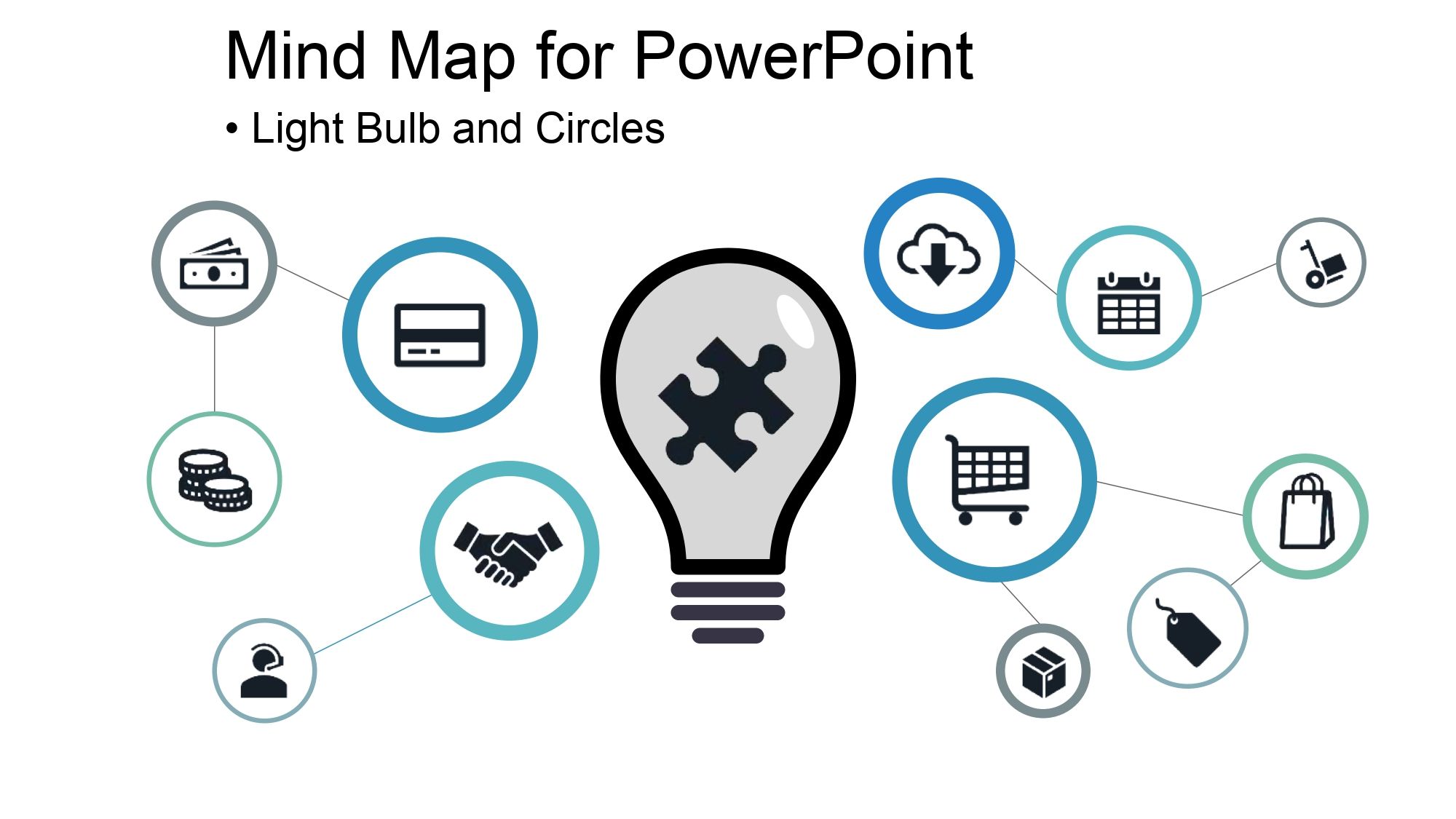 Mind Map for PowerPoint

• Light Bulb and Circles